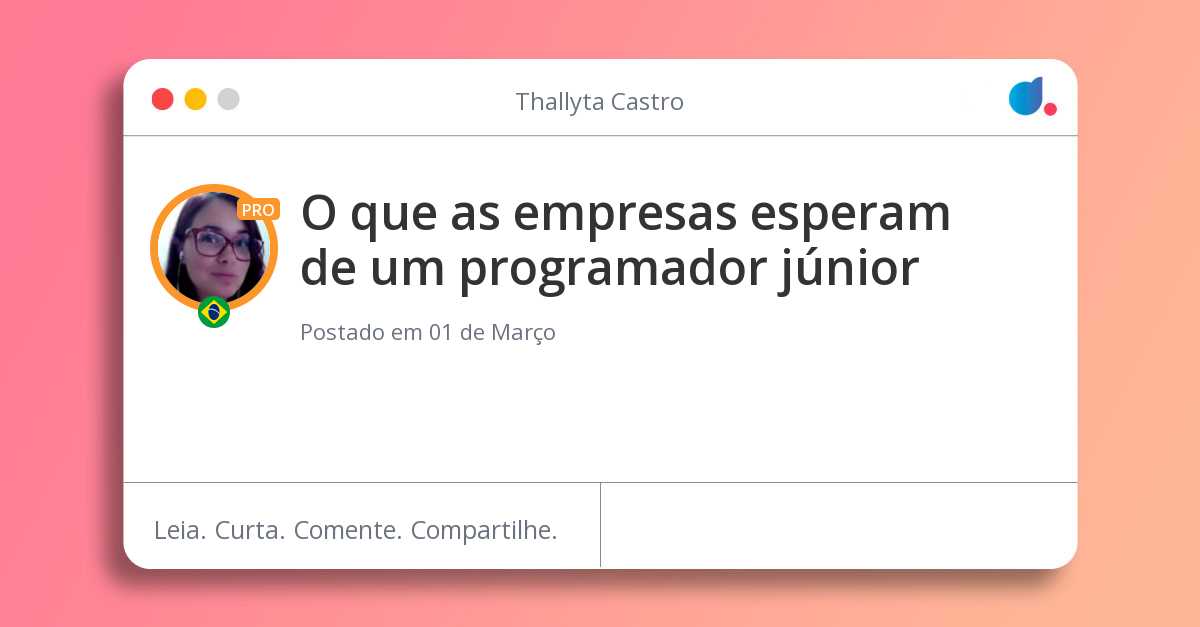 Thallyta Castro

PRO

O que as empresas esperam de um programador júnior

Postado em 01 de Março

Leia. Curta. Comente. Compartilhe.